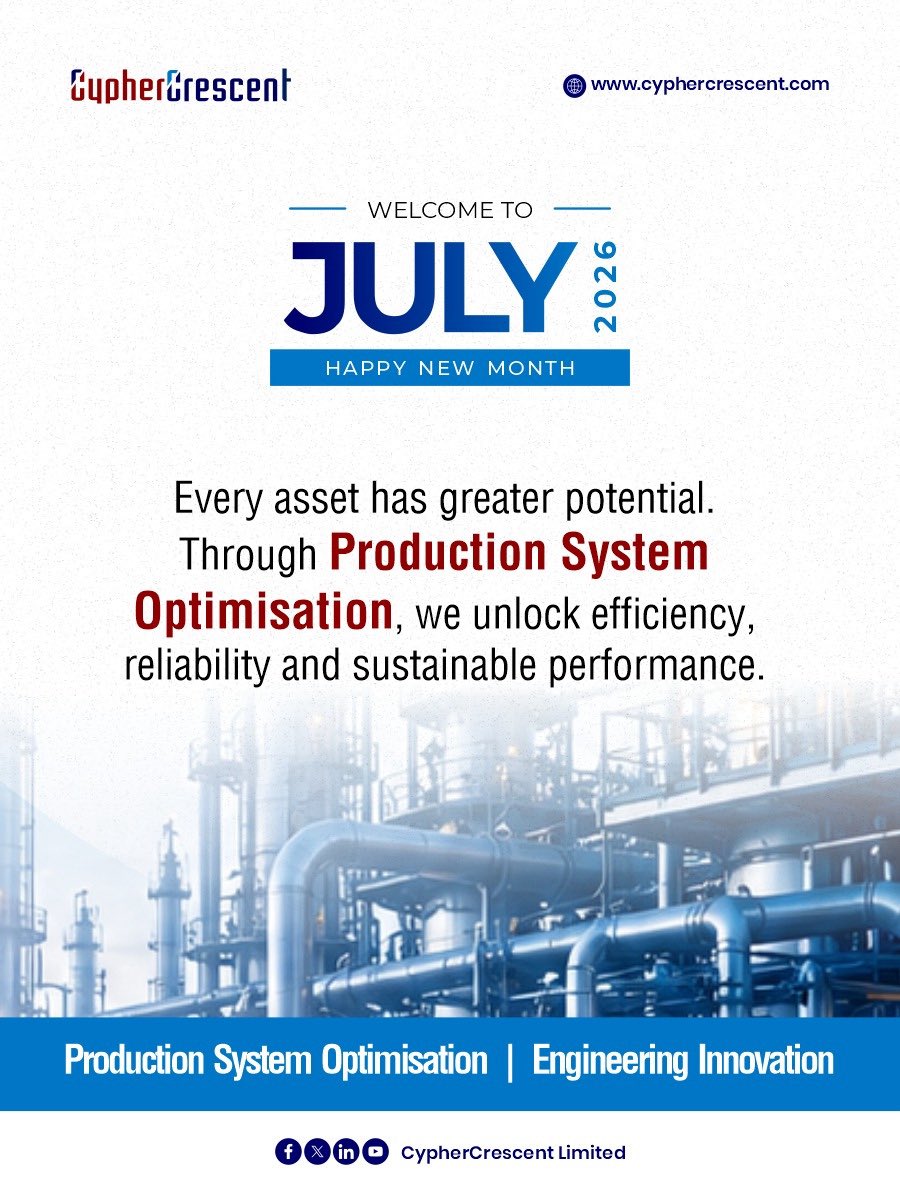 CypherCrescent

www.cyphercrescent.com

WELCOME TO

JULY 2026

HAPPY NEW MONTH

Every asset has greater potential. Through Production System Optimisation, we unlock efficiency, reliability and sustainable performance.

Production System Optimisation | Engineering Innovation

CypherCrescent Limited